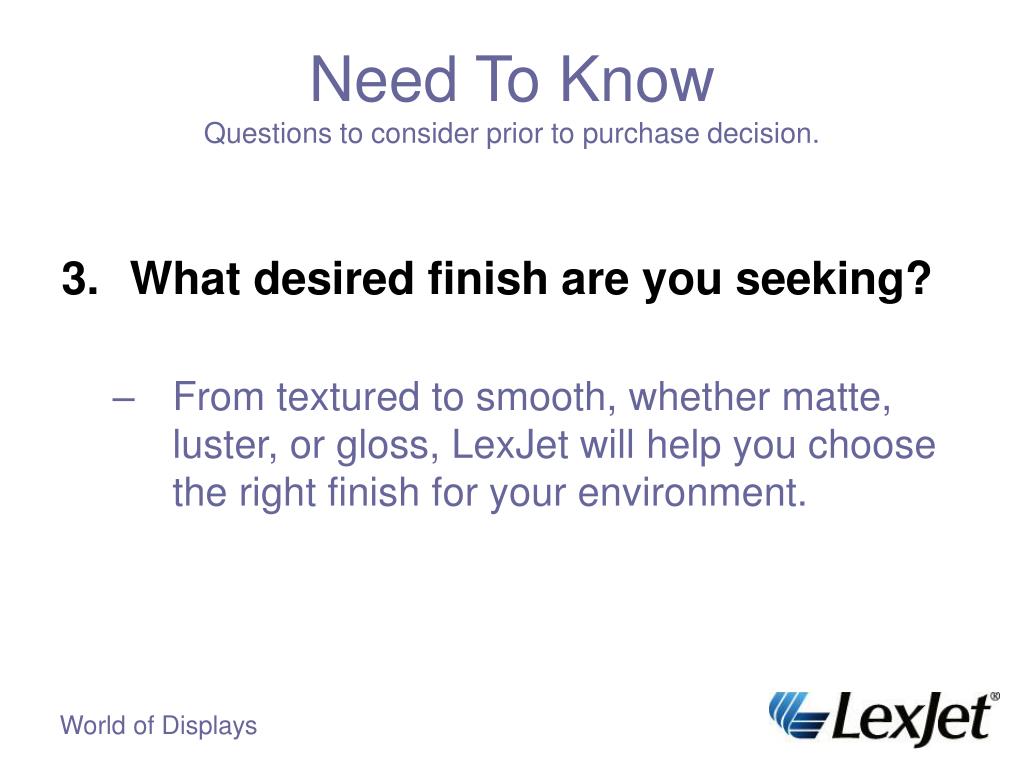 Need To Know
Questions to consider prior to purchase decision.

3. What desired finish are you seeking?

– From textured to smooth, whether matte, luster, or gloss, LexJet will help you choose the right finish for your environment.

World of Displays

LexJet®